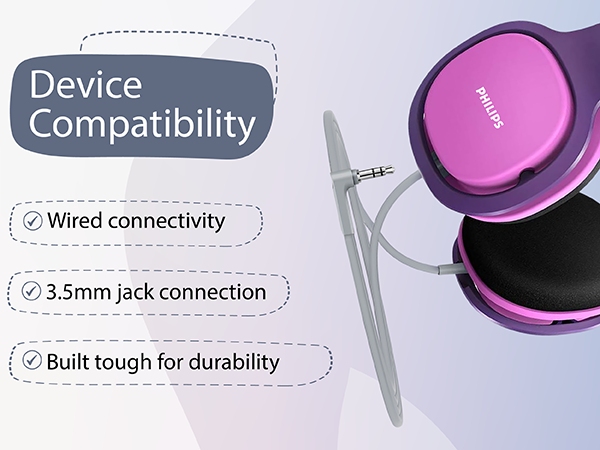 Device Compatibility

Wired connectivity

3.5mm jack connection

Built tough for durability

PHILIPS